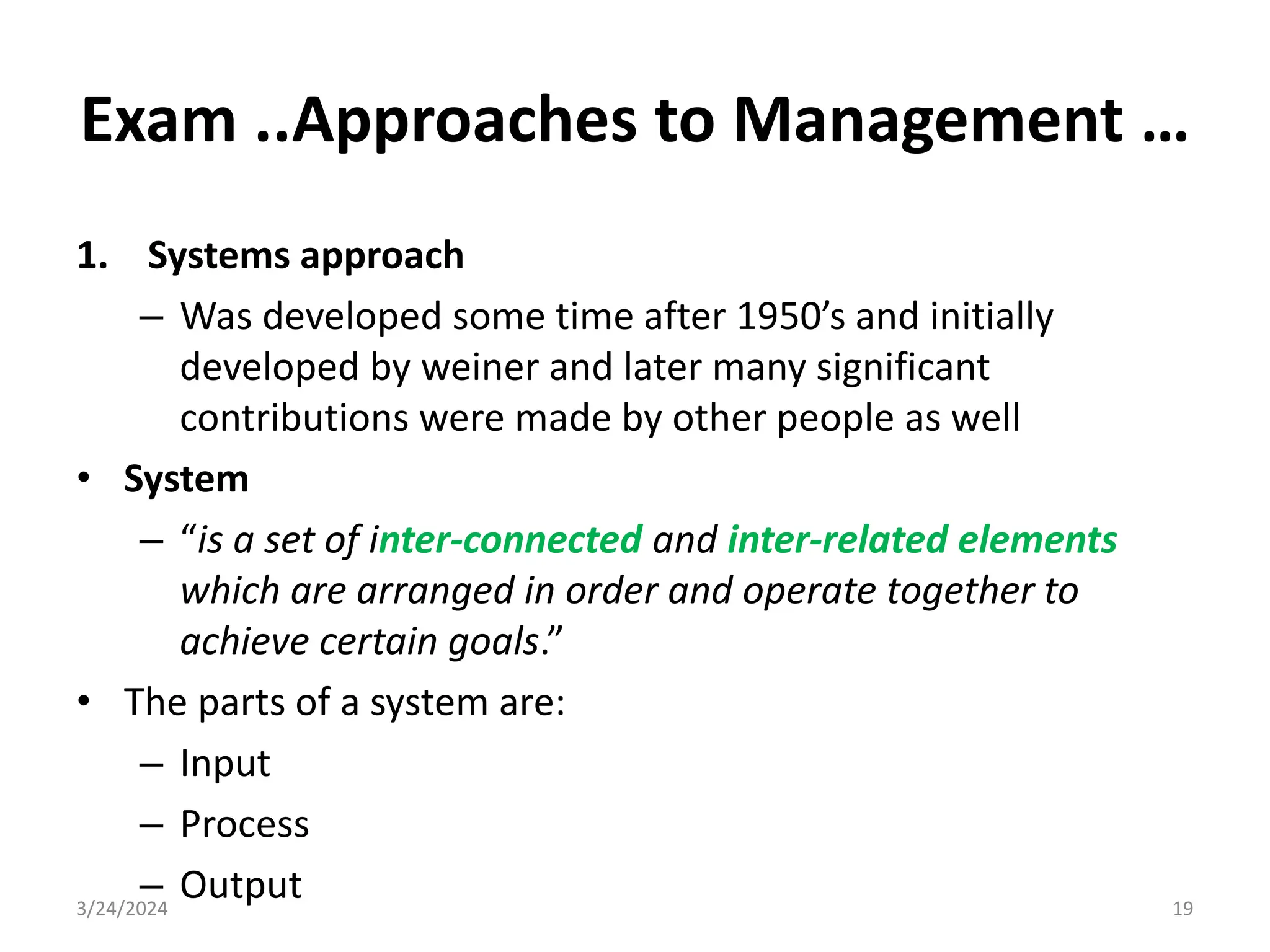 Exam ..Approaches to Management …

1. Systems approach

– Was developed some time after 1950’s and initially developed by weiner and later many significant contributions were made by other people as well

• System

– “is a set of inter-connected and inter-related elements which are arranged in order and operate together to achieve certain goals.”

• The parts of a system are:

– Input

– Process

– Output

3/24/2024

19